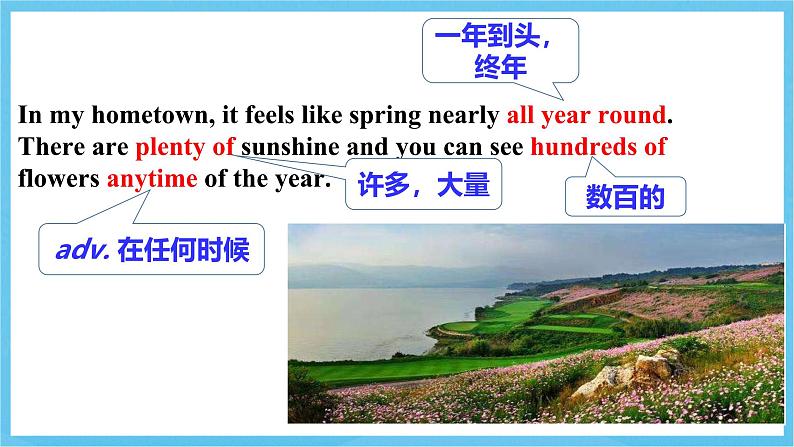 一年到头，终年

In my hometown, it feels like spring nearly all year round. There are plenty of sunshine and you can see hundreds of flowers anytime of the year.

许多，大量

数百的

adv. 在任何时候